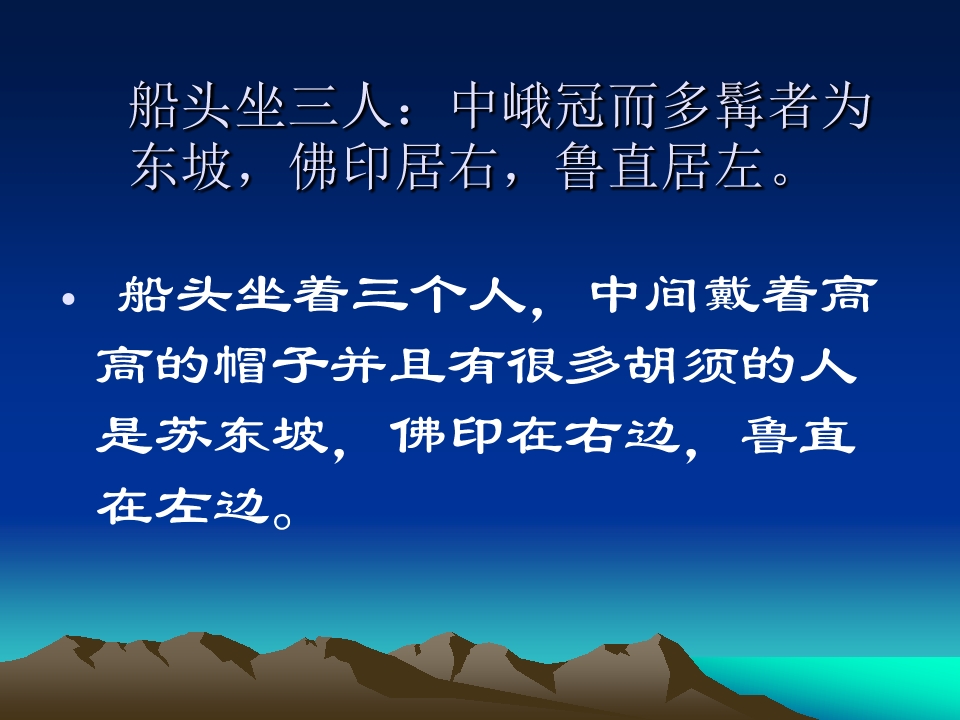 船头坐三人：中峨冠而多髯者为东坡，佛印居右，鲁直居左。

• 船头坐着三个人，中间戴着高高的帽子并且有很多胡须的人是苏东坡，佛印在右边，鲁直在左边。